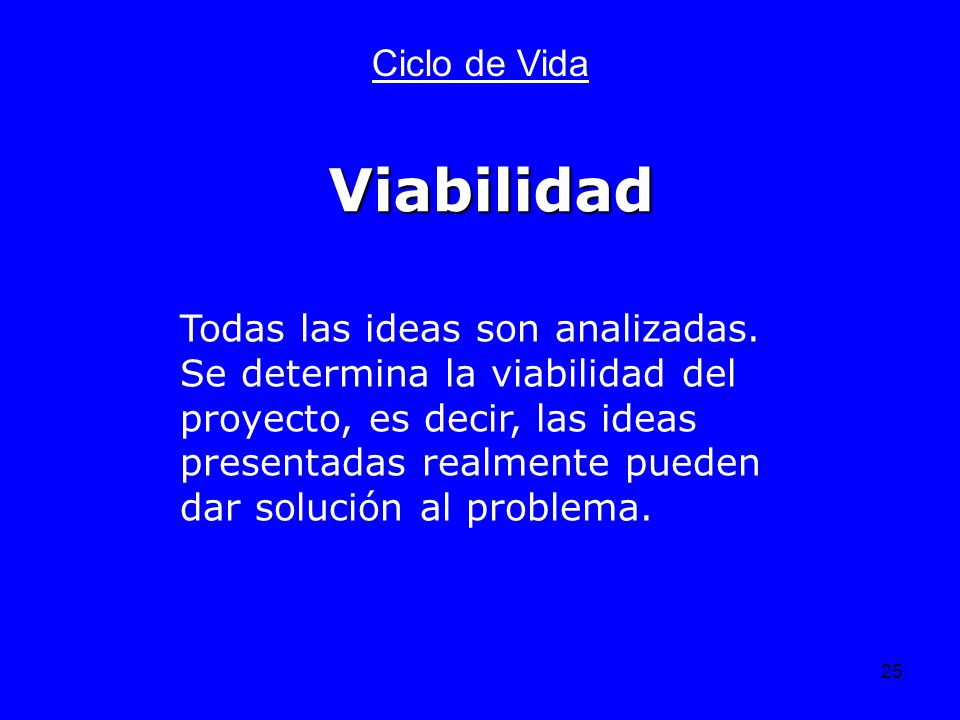 Ciclo de Vida

Viabilidad

Todas las ideas son analizadas. Se determina la viabilidad del proyecto, es decir, las ideas presentadas realmente pueden dar solución al problema.

25